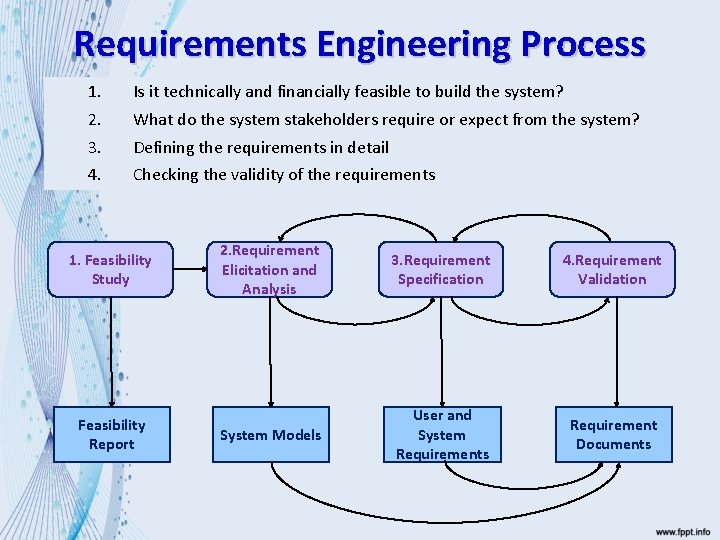 Requirements Engineering Process

1. Is it technically and financially feasible to build the system?
2. What do the system stakeholders require or expect from the system?
3. Defining the requirements in detail
4. Checking the validity of the requirements

1. Feasibility Study

2.Requirement Elicitation and Analysis

3.Requirement Specification

4.Requirement Validation

Feasibility Report

System Models

User and System Requirements

Requirement Documents

www.fppt.info